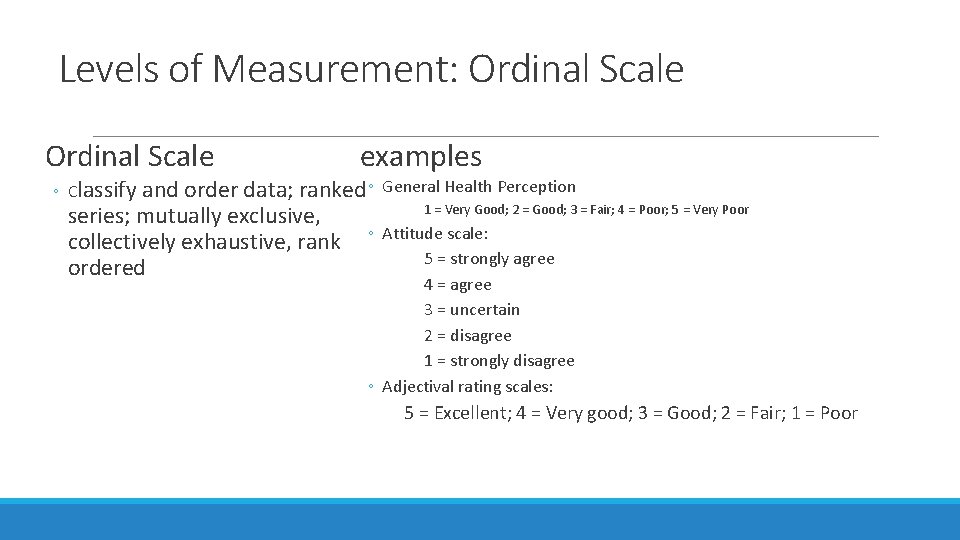 Levels of Measurement: Ordinal Scale

Ordinal Scale

◦ classify and order data; ranked series; mutually exclusive, collectively exhaustive, rank ordered

examples

◦ General Health Perception

1 = Very Good; 2 = Good; 3 = Fair; 4 = Poor; 5 = Very Poor

◦ Attitude scale:

5 = strongly agree

4 = agree

3 = uncertain

2 = disagree

1 = strongly disagree

◦ Adjectival rating scales:

5 = Excellent; 4 = Very good; 3 = Good; 2 = Fair; 1 = Poor